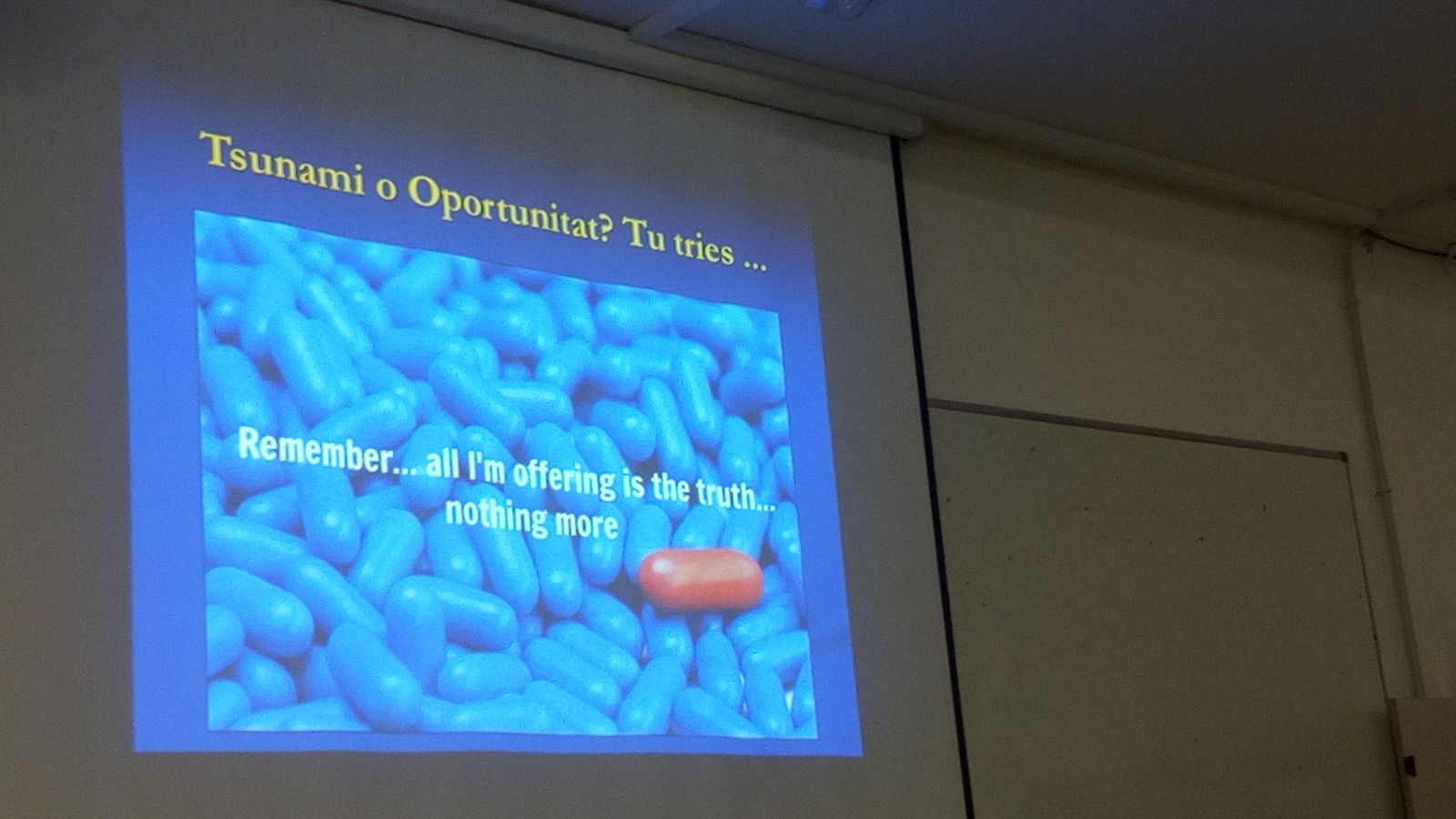 Tsunami o Oportunitat? Tu tries ...

Remember... all I'm offering is the truth... nothing more